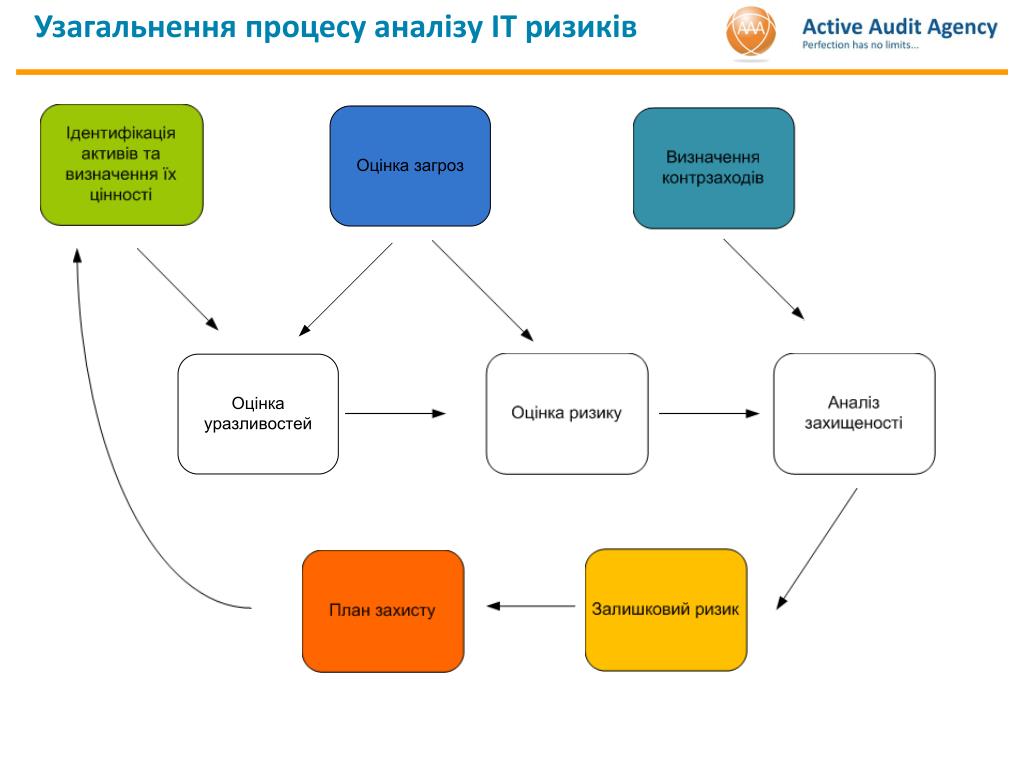 Узагальнення процесу аналізу IT ризиків

AAA

Active Audit Agency
Perfection has no limits...

Ідентифікація активів та визначення їх цінності

Оцінка загроз

Визначення контрзаходів

Оцінка уразливостей

Оцінка ризику

Аналіз захищеності

План захисту

Залишковий ризик